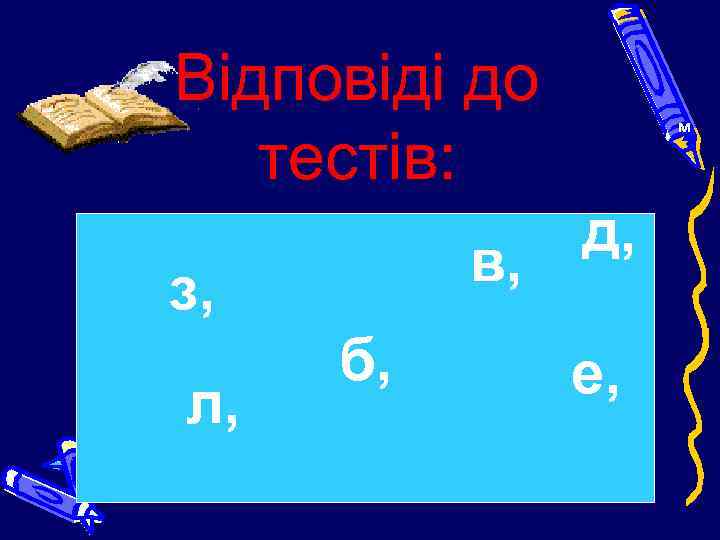 Відповіді до тестів:

д,

в,

з,

б,

е,

л,